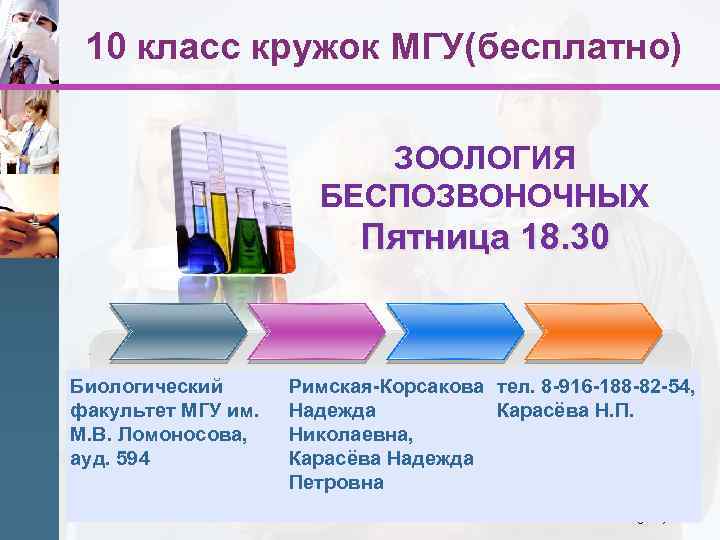 10 класс кружок МГУ(бесплатно)

ЗООЛОГИЯ БЕСПОЗВОНОЧНЫХ
Пятница 18.30

Биологический факультет МГУ им. М.В. Ломоносова, ауд. 594

Римская-Корсакова Надежда Николаевна, Карасёва Надежда Петровна

тел. 8-916-188-82-54, Карасёва Н.П.